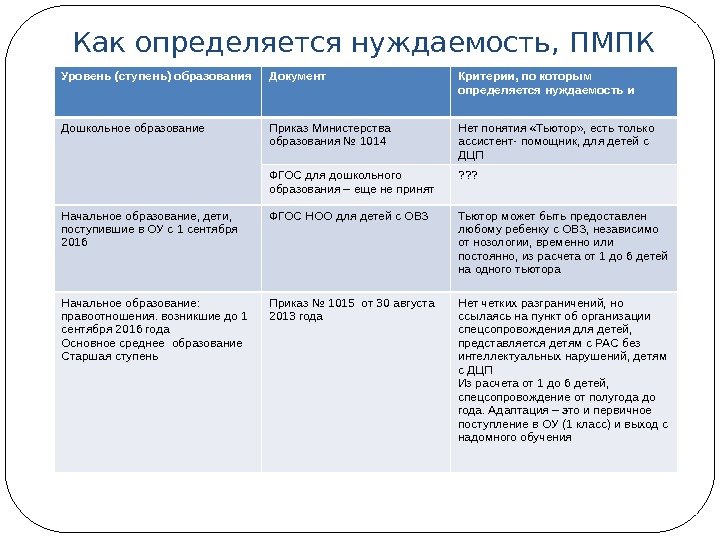 Как определяется нуждаемость, ПМПК

| Уровень (ступень) образования | Документ | Критерии, по которым определяется нуждаемость и |
|---|---|---|
| Дошкольное образование | Приказ Министерства образования № 1014 | Нет понятия «Тьютор», есть только ассистент- помощник, для детей с ДЦП |
| | ФГОС для дошкольного образования – еще не принят | ??? |
| Начальное образование, дети, поступившие в ОУ с 1 сентября 2016 | ФГОС НОО для детей с ОВЗ | Тьютор может быть предоставлен любому ребенку с ОВЗ, независимо от нозологии, временно или постоянно, из расчета от 1 до 6 детей на одного тьютора |
| Начальное образование: правоотношения. возникшие до 1 сентября 2016 года Основное среднее образование Старшая ступень | Приказ № 1015 от 30 августа 2013 года | Нет четких разграничений, но ссылаясь на пункт об организации спецсопровождения для детей, представляется детям с РАС без интеллектуальных нарушений, детям с ДЦП Из расчета от 1 до 6 детей, спецсопровождение от полугода до года. Адаптация – это и первичное поступление в ОУ (1 класс) и выход с надомного обучения |